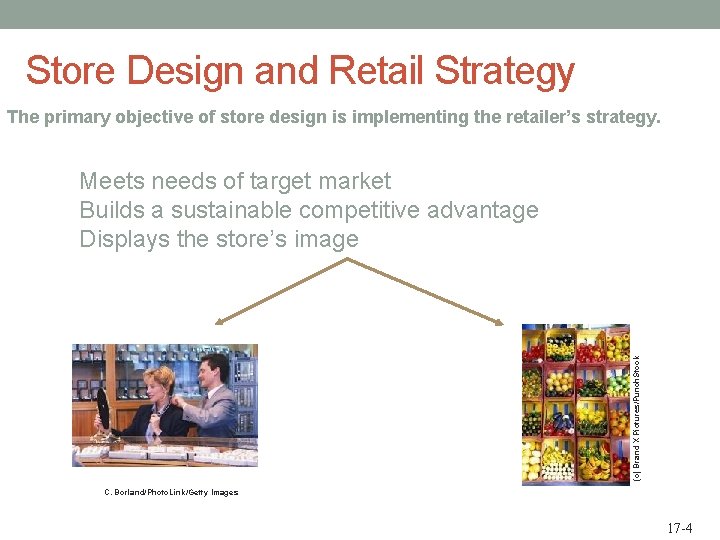 Store Design and Retail Strategy

The primary objective of store design is implementing the retailer's strategy.

Meets needs of target market
Builds a sustainable competitive advantage
Displays the store's image

C. Borland/PhotoLink/Getty Images

(c) Brand X Pictures/PunchStock

17-4